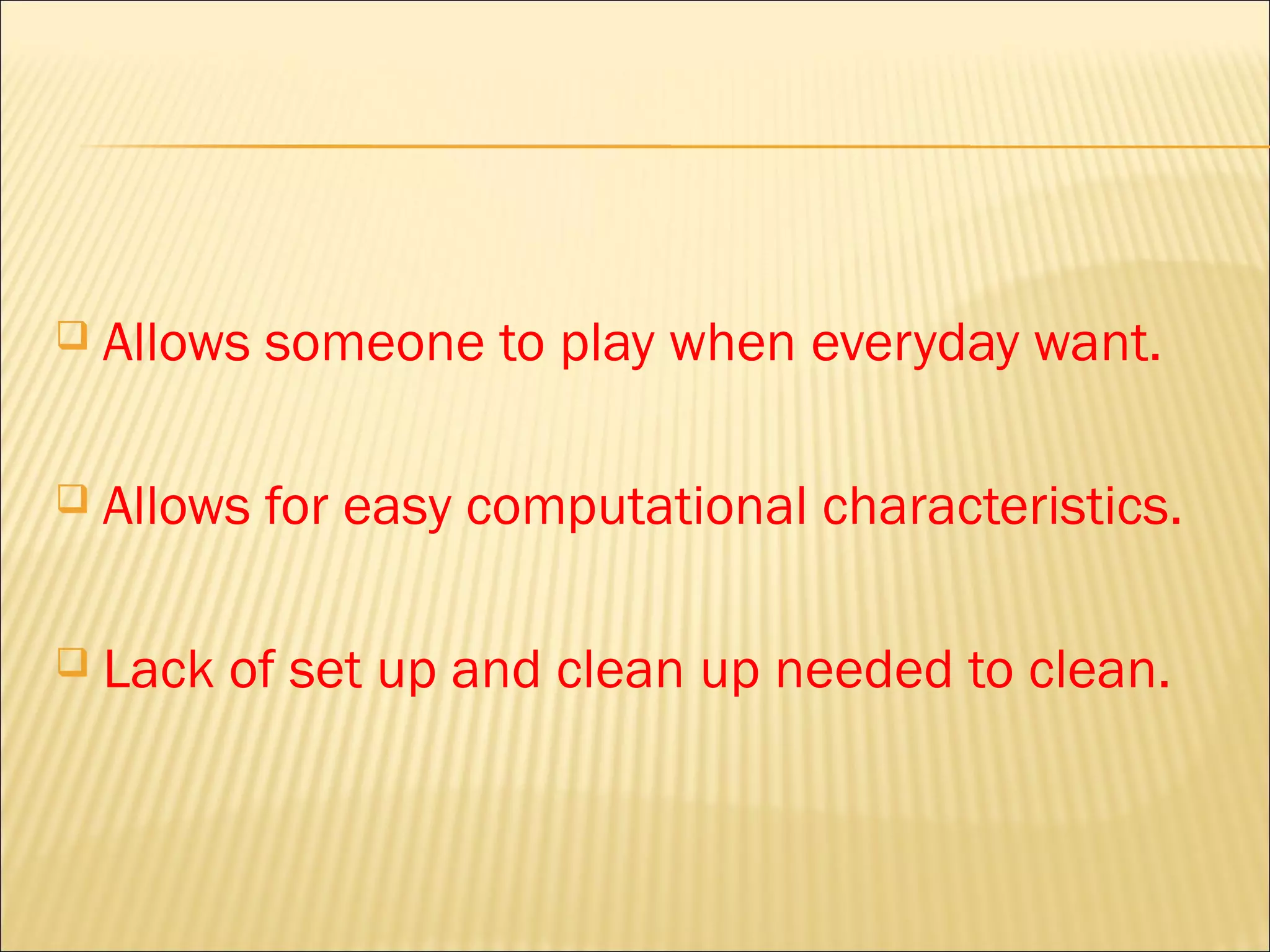 Allows someone to play when everyday want.

Allows for easy computational characteristics.

Lack of set up and clean up needed to clean.